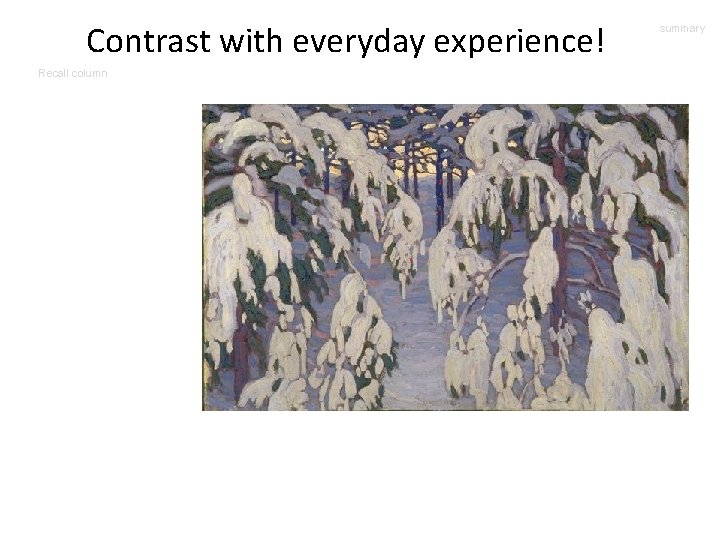 Contrast with everyday experience!

summary

Recall column